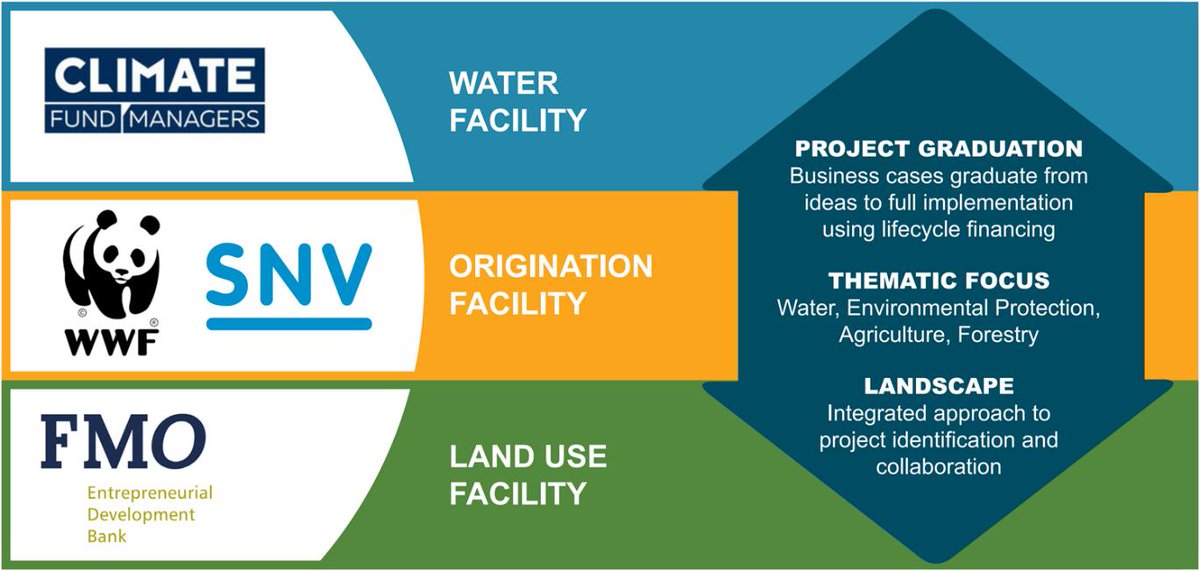 CLIMATE
FUND MANAGERS

WATER FACILITY

©
WWF®

SNV

ORIGINATION FACILITY

FMO
Entrepreneurial Development Bank

LAND USE FACILITY

PROJECT GRADUATION
Business cases graduate from ideas to full implementation using lifecycle financing

THEMATIC FOCUS
Water, Environmental Protection, Agriculture, Forestry

LANDSCAPE
Integrated approach to project identification and collaboration